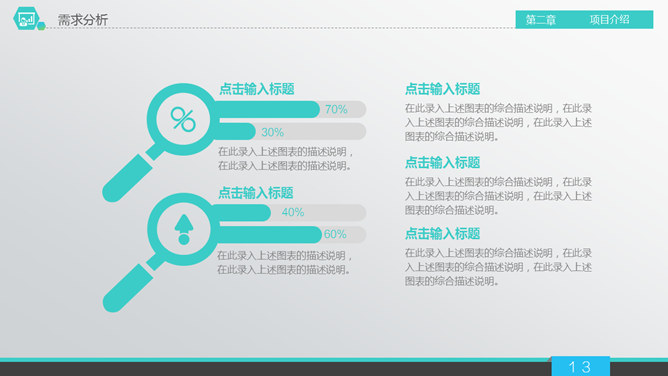 需求分析

第二章 项目介绍

点击输入标题

%

70%

30%

在此录入上述图表的描述说明，在此录入上述图表的描述说明。

点击输入标题

40%

60%

在此录入上述图表的描述说明，在此录入上述图表的描述说明。

点击输入标题

在此录入上述图表的综合描述说明，在此录入上述图表的综合描述说明，在此录入上述图表的综合描述说明。

点击输入标题

在此录入上述图表的综合描述说明，在此录入上述图表的综合描述说明，在此录入上述图表的综合描述说明。

点击输入标题

在此录入上述图表的综合描述说明，在此录入上述图表的综合描述说明，在此录入上述图表的综合描述说明。

13